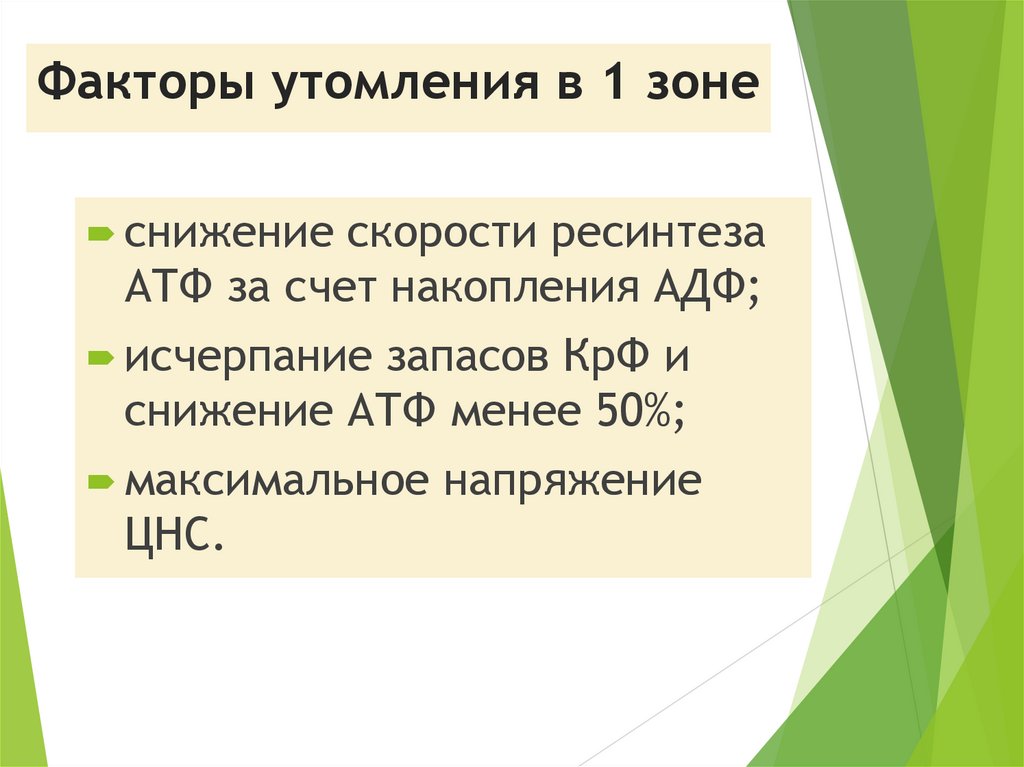 Факторы утомления в 1 зоне

снижение скорости ресинтеза АТФ за счет накопления АДФ;

исчерпание запасов КрФ и снижение АТФ менее 50%;

максимальное напряжение ЦНС.